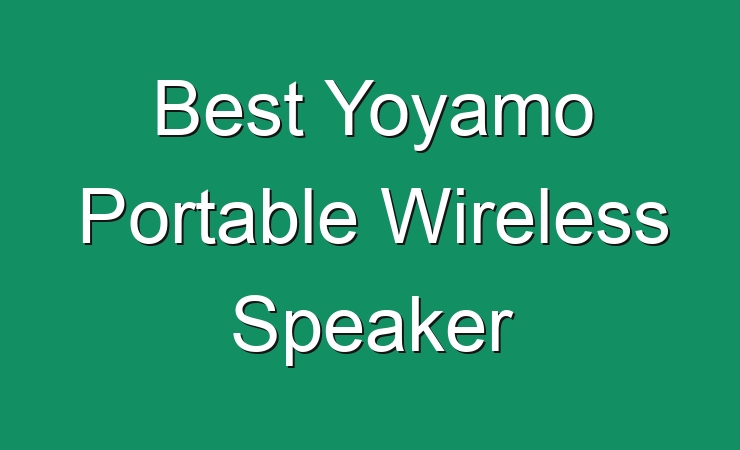 Best Yoyamo Portable Wireless Speaker